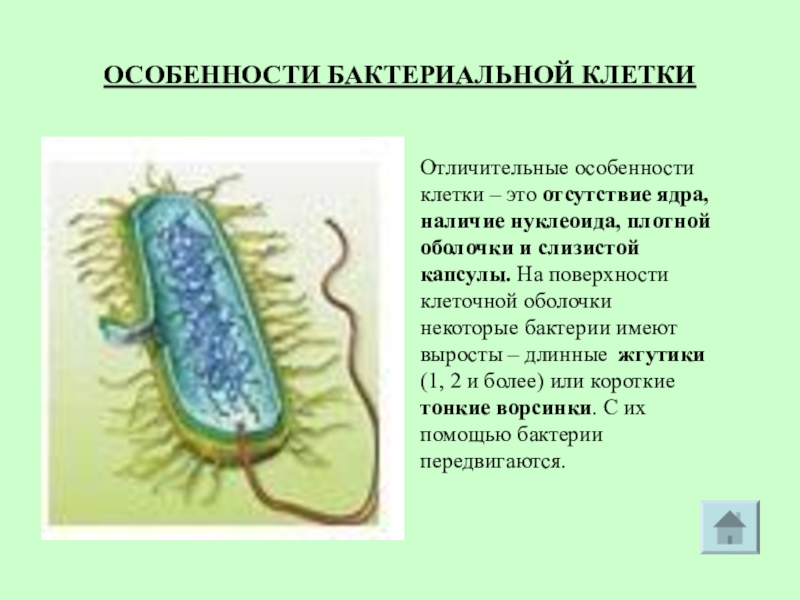 ОСОБЕННОСТИ БАКТЕРИАЛЬНОЙ КЛЕТКИ

Отличительные особенности клетки – это отсутствие ядра, наличие нуклеоида, плотной оболочки и слизистой капсулы. На поверхности клеточной оболочки некоторые бактерии имеют выросты – длинные жгутики (1, 2 и более) или короткие тонкие ворсинки. С их помощью бактерии передвигаются.